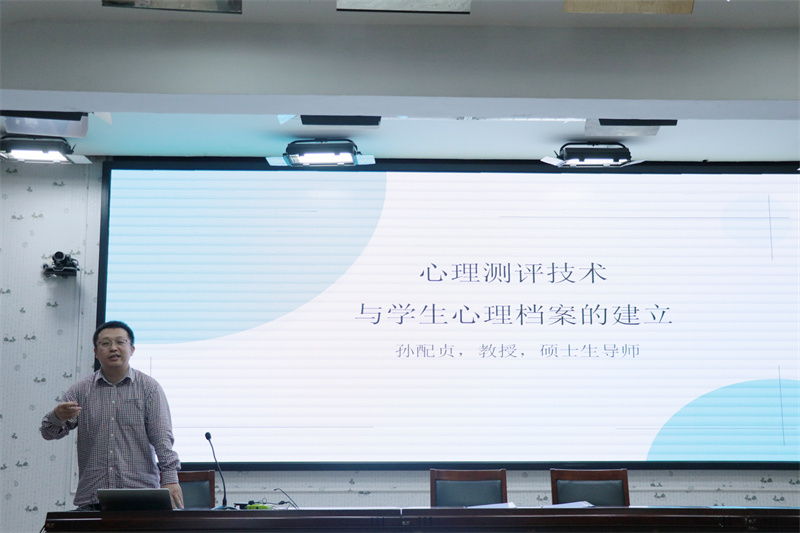 心理测评技术
与学生心理档案的建立
孙配贞，教授，硕士生导师